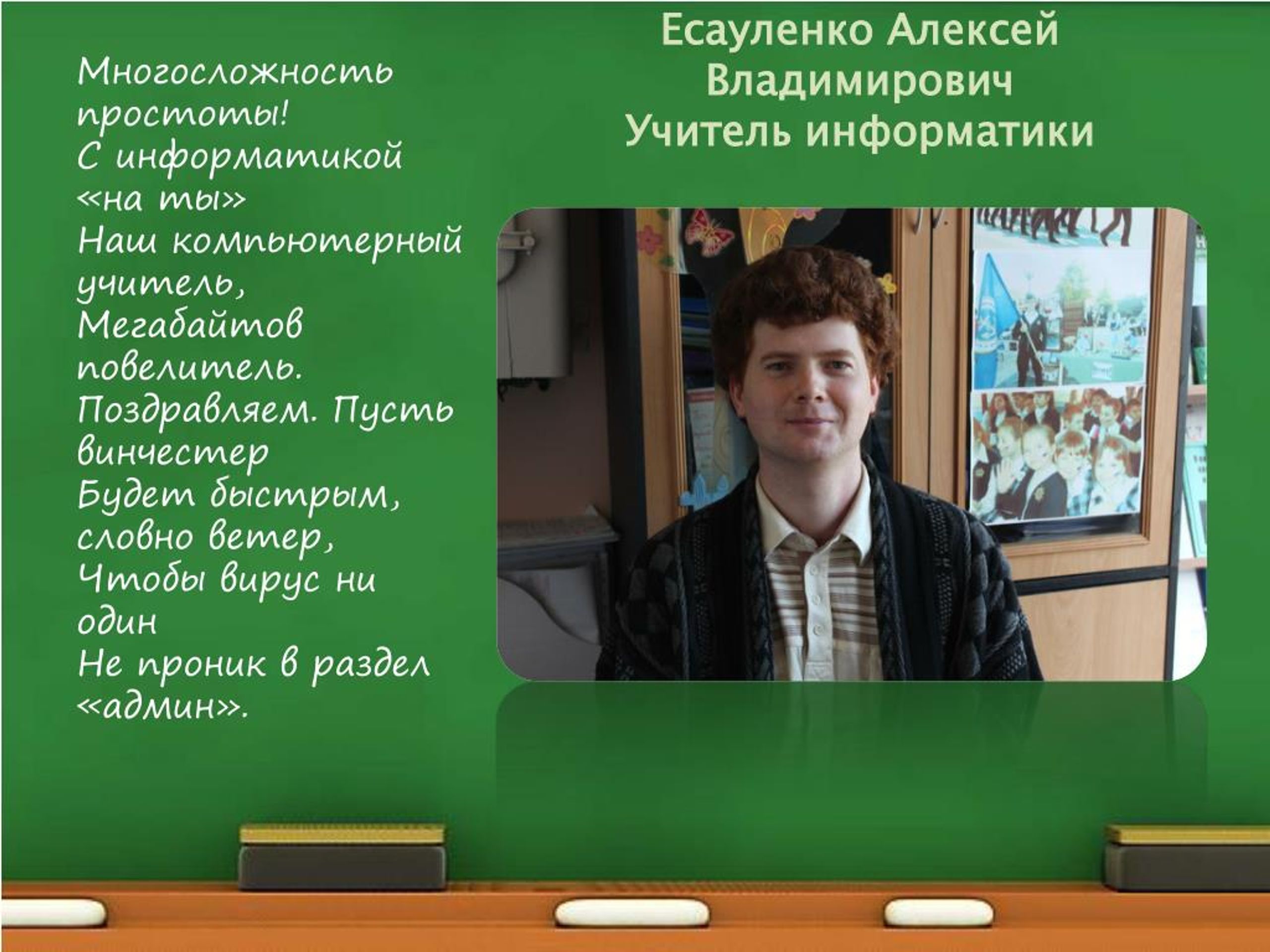 Есауленко Алексей Владимирович
Учитель информатики

Многосложность простоты!
С информатикой «на ты»
Наш компьютерный учитель,
Мегабайтов повелитель.
Поздравляем. Пусть винчестер
Будет быстрым, словно ветер,
Чтобы вирус ни один
Не проник в раздел «админ».